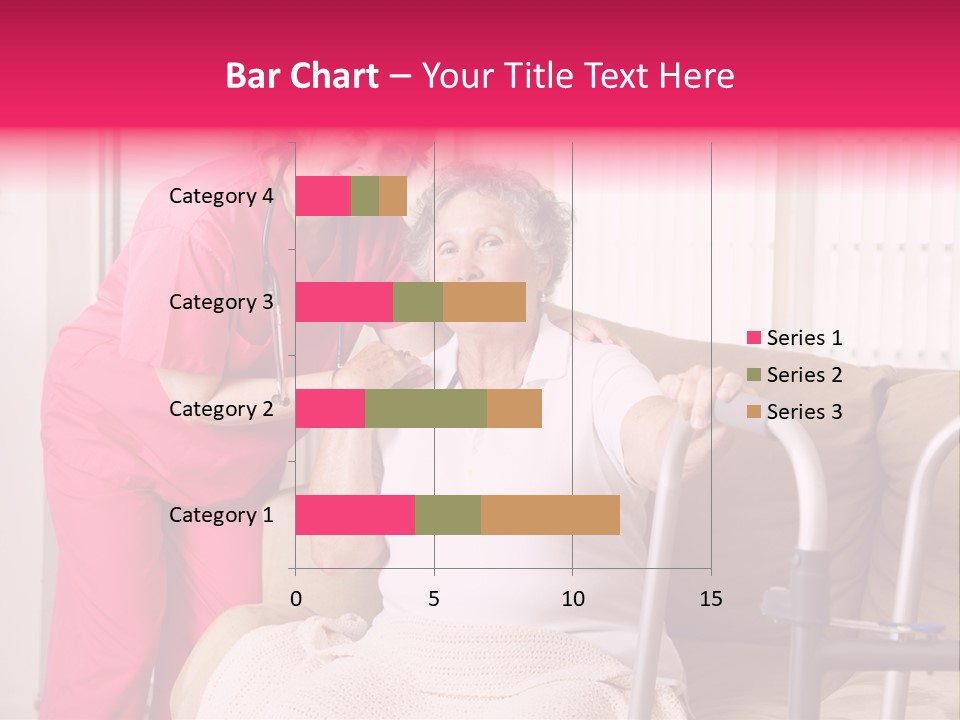 Bar Chart – Your Title Text Here

Category 4
Category 3
Category 2
Category 1

0
5
10
15

Series 1
Series 2
Series 3